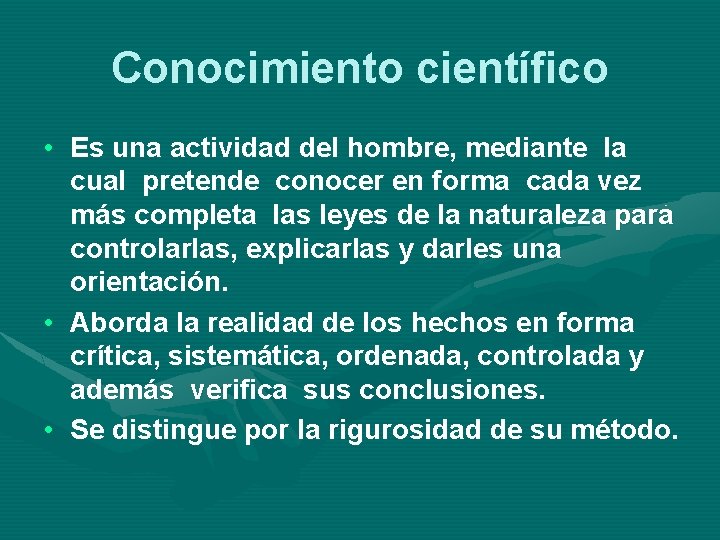 Conocimiento científico

• Es una actividad del hombre, mediante la cual pretende conocer en forma cada vez más completa las leyes de la naturaleza para controlarlas, explicarlas y darles una orientación.

• Aborda la realidad de los hechos en forma crítica, sistemática, ordenada, controlada y además verifica sus conclusiones.

• Se distingue por la rigurosidad de su método.